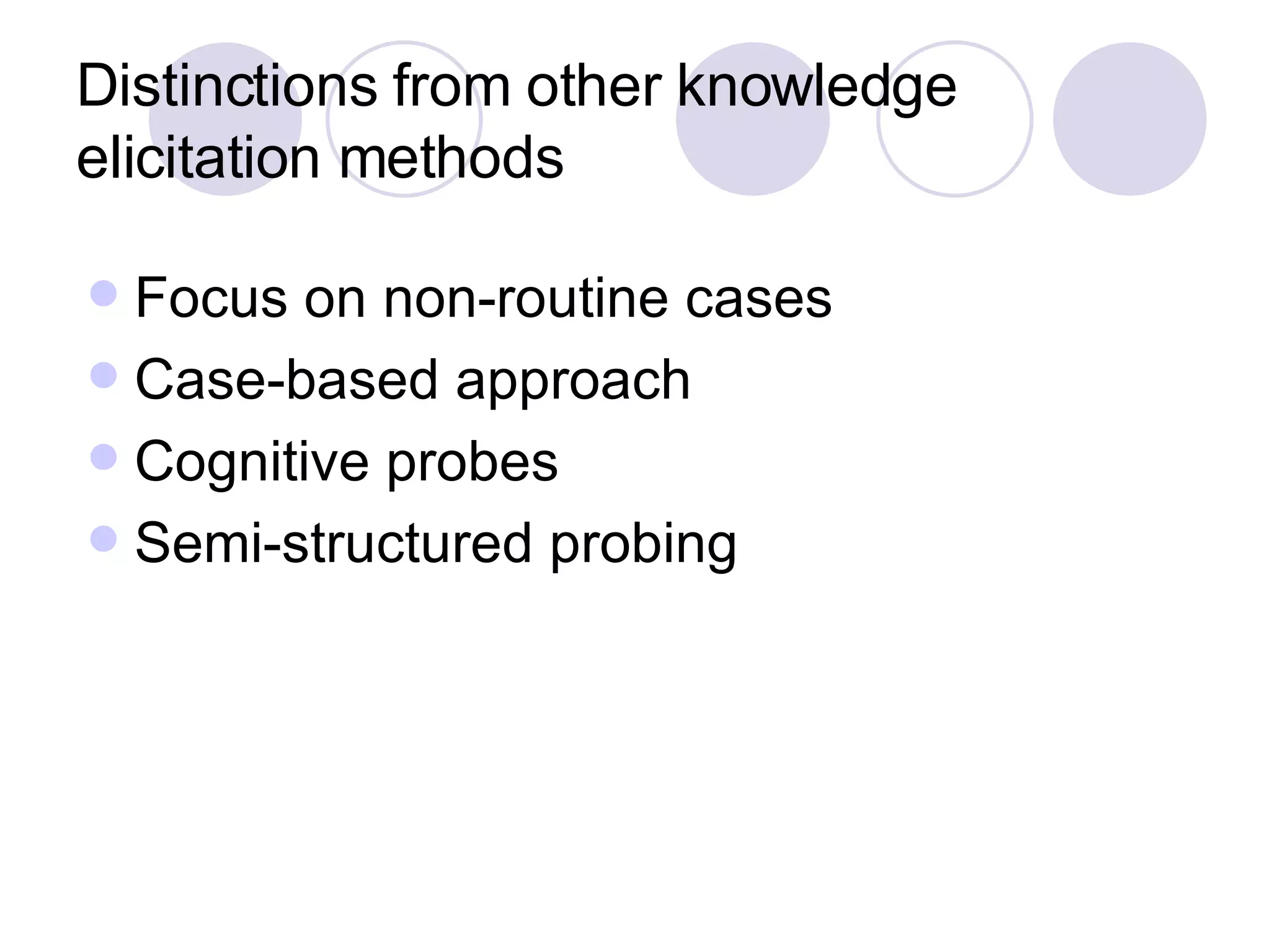 Distinctions from other knowledge elicitation methods

- Focus on non-routine cases
- Case-based approach
- Cognitive probes
- Semi-structured probing